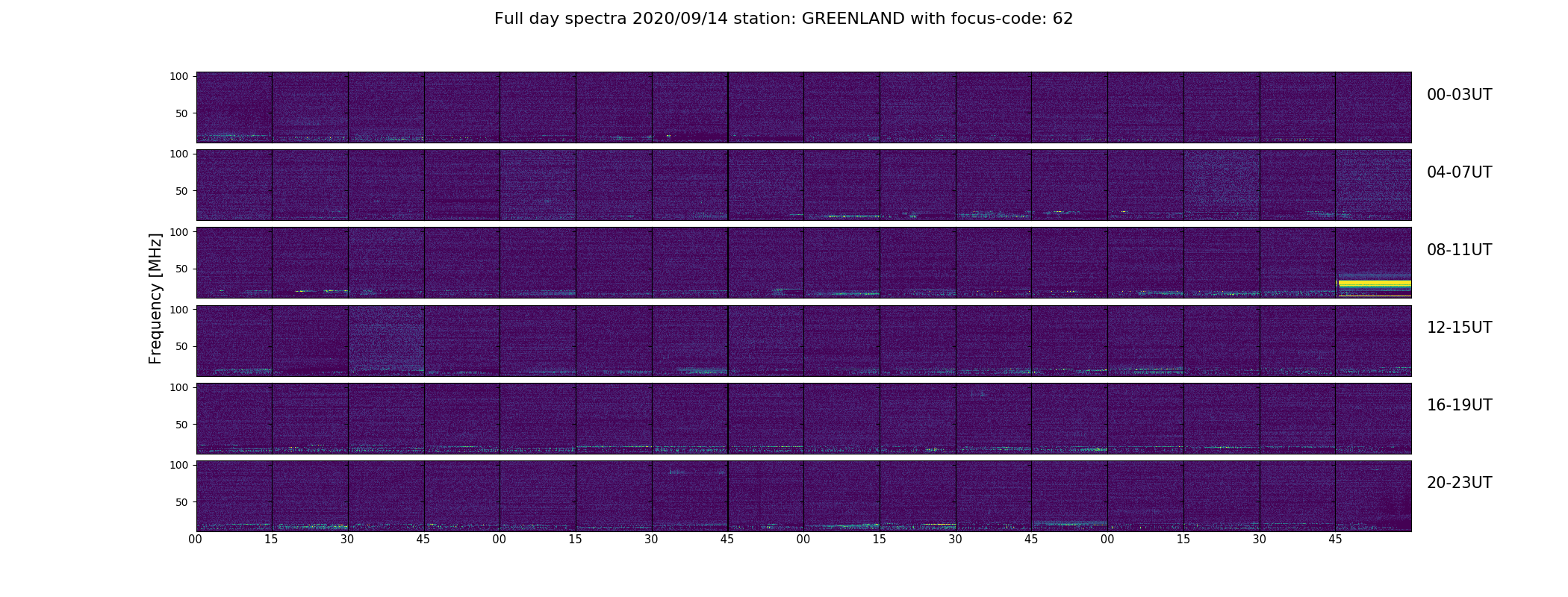 Full day spectra 2020/09/14 station: GREENLAND with focus-code: 62

Frequency [MHz]

100
50
00-03UT

100
50
04-07UT

100
50
08-11UT

100
50
12-15UT

100
50
16-19UT

100
50
20-23UT

00 15 30 45 00 15 30 45 00 15 30 45 00 15 30 45